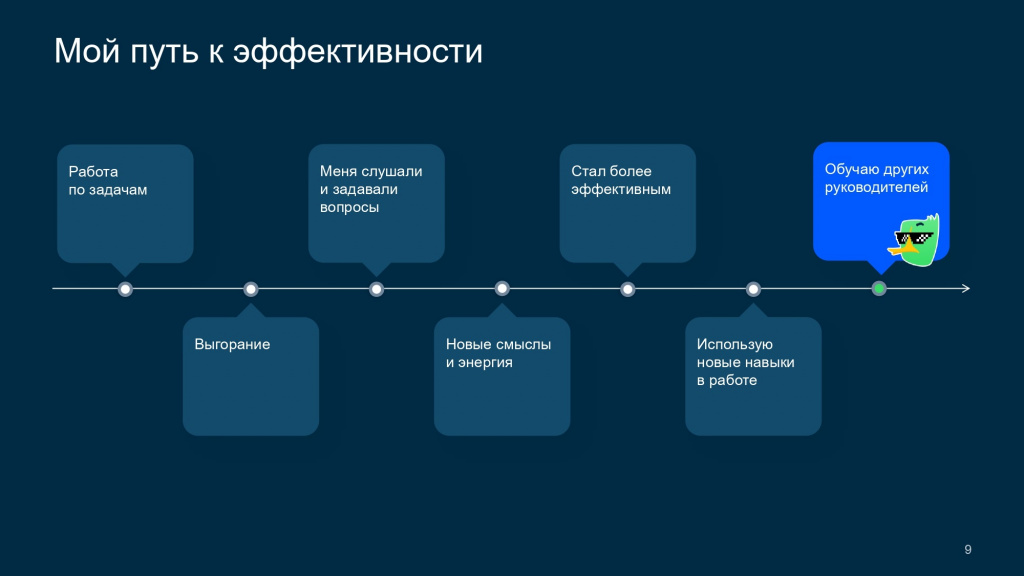 Мой путь к эффективности

Работа по задачам

Выгорание

Меня слушали и задавали вопросы

Новые смыслы и энергия

Стал более эффективным

Использую новые навыки в работе

Обучаю других руководителей

9